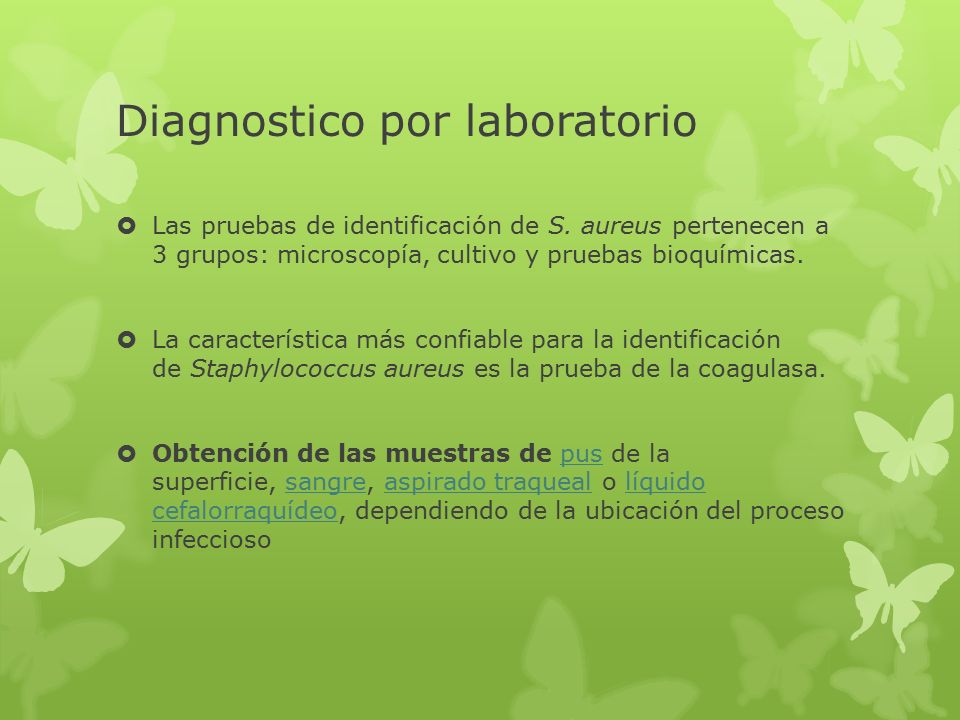 Diagnostico por laboratorio

Las pruebas de identificación de S. aureus pertenecen a 3 grupos: microscopía, cultivo y pruebas bioquímicas.

La característica más confiable para la identificación de Staphylococcus aureus es la prueba de la coagulasa.

Obtención de las muestras de pus de la superficie, sangre, aspirado traqueal o líquido cefalorraquídeo, dependiendo de la ubicación del proceso infeccioso